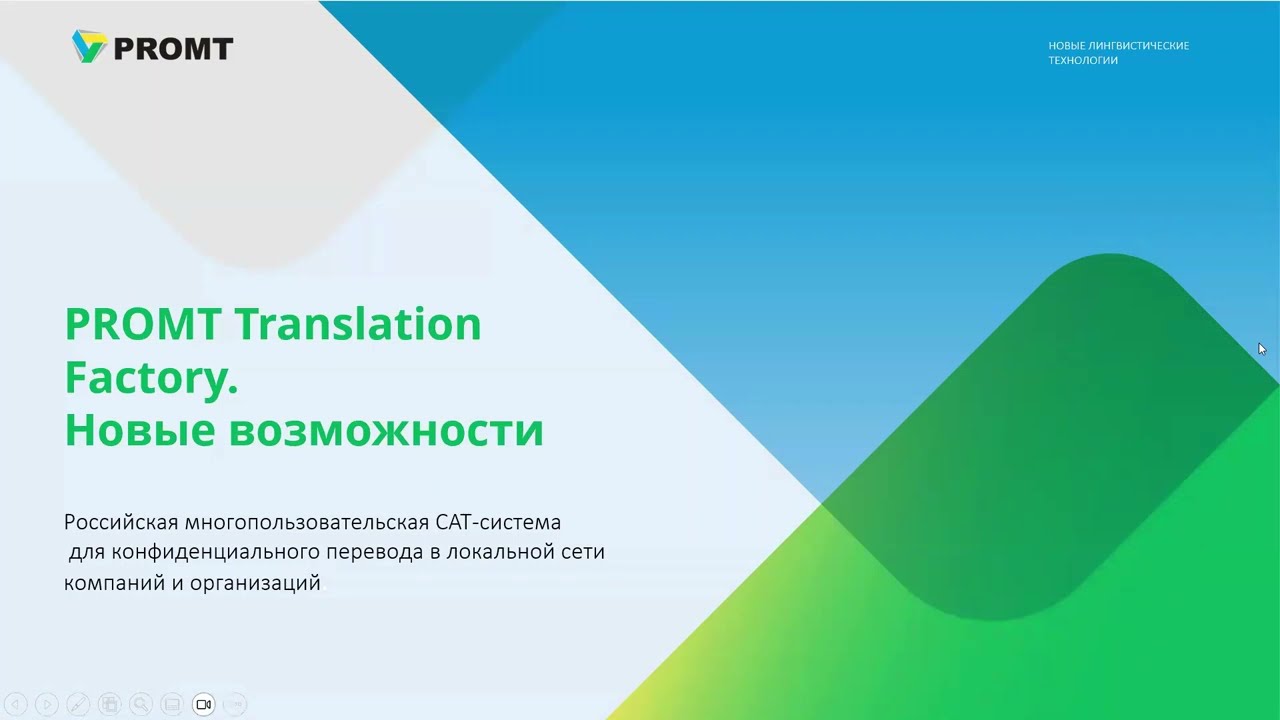 PROMT

НОВЫЕ ЛИНГВИСТИЧЕСКИЕ ТЕХНОЛОГИИ

PROMT Translation Factory.
Новые возможности

Российская многопользовательская CAT-система для конфиденциального перевода в локальной сети компаний и организаций.